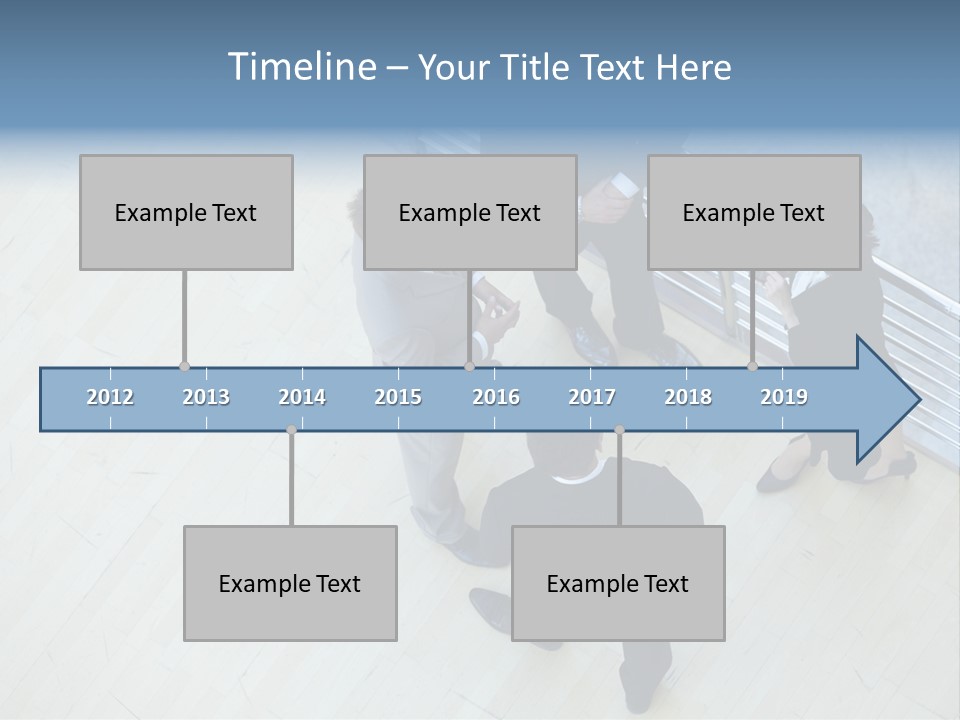 Timeline – Your Title Text Here

Example Text

Example Text

Example Text

2012 2013 2014 2015 2016 2017 2018 2019

Example Text

Example Text